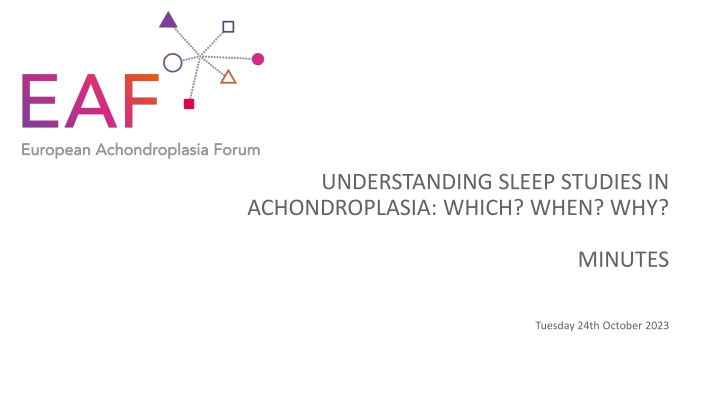 EAF

European Achondroplasia Forum

UNDERSTANDING SLEEP STUDIES IN ACHONDROPLASIA: WHICH? WHEN? WHY?

MINUTES

Tuesday 24th October 2023